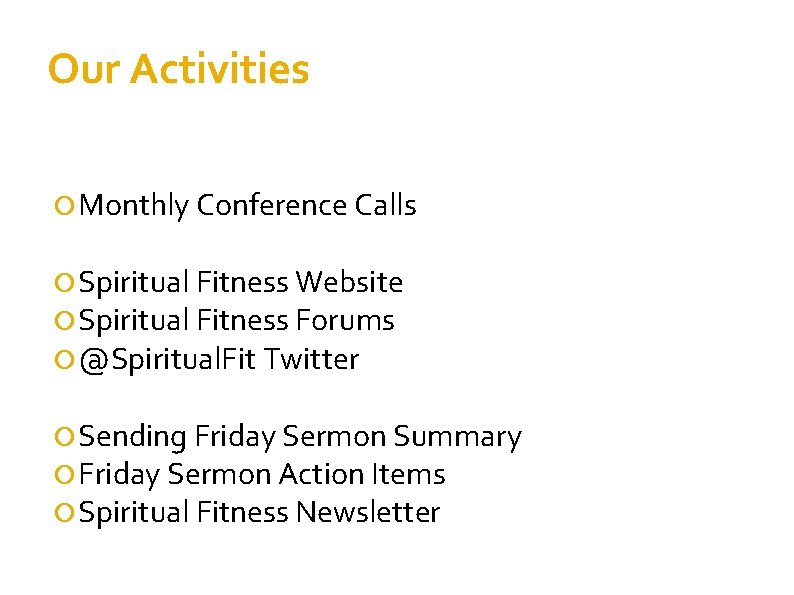 Our Activities

Monthly Conference Calls

Spiritual Fitness Website
Spiritual Fitness Forums
@SpiritualFit Twitter

Sending Friday Sermon Summary
Friday Sermon Action Items
Spiritual Fitness Newsletter